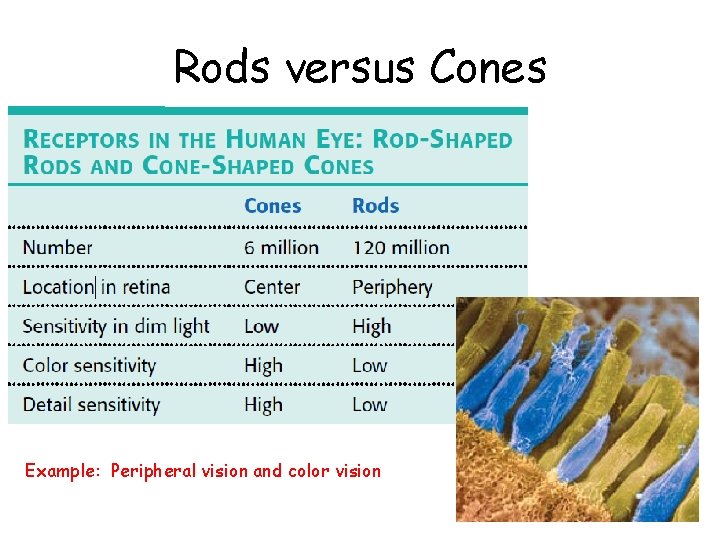 Rods versus Cones

RECEPTORS IN THE HUMAN EYE: ROD-SHAPED RODS AND CONE-SHAPED CONES

| | Cones | Rods |
|---|---|---|
| Number | 6 million | 120 million |
| Location in retina | Center | Periphery |
| Sensitivity in dim light | Low | High |
| Color sensitivity | High | Low |
| Detail sensitivity | High | Low |

Example: Peripheral vision and color vision